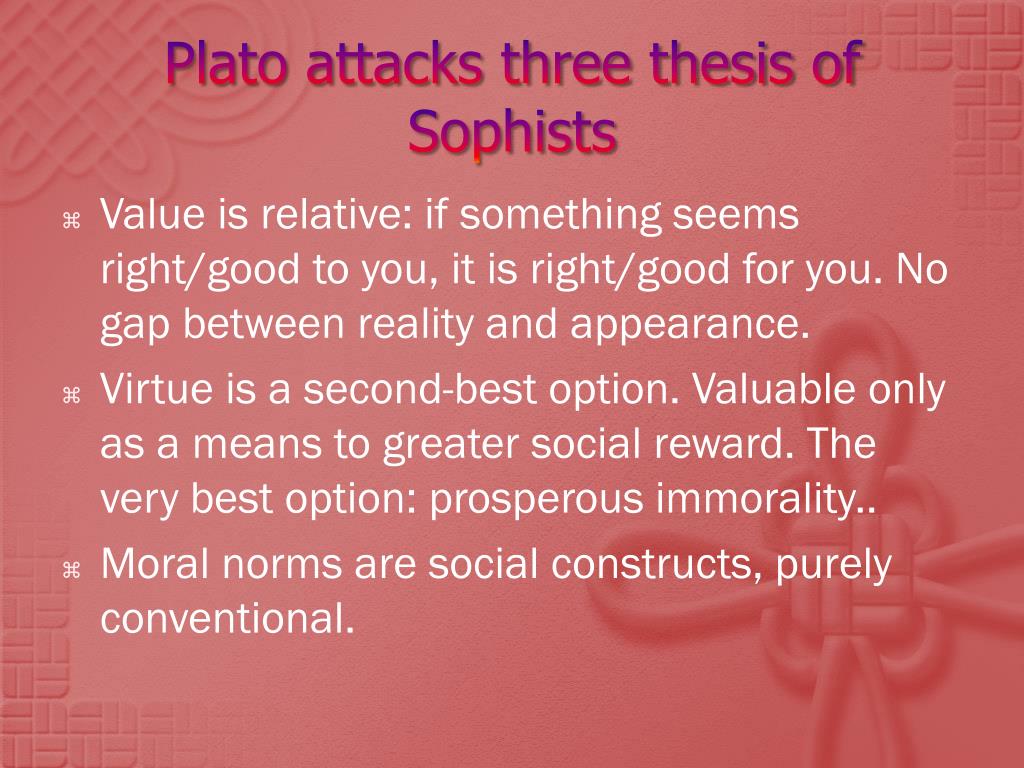 Plato attacks three thesis of Sophists

⌘ Value is relative: if something seems right/good to you, it is right/good for you. No gap between reality and appearance.
⌘ Virtue is a second-best option. Valuable only as a means to greater social reward. The very best option: prosperous immorality..
⌘ Moral norms are social constructs, purely conventional.